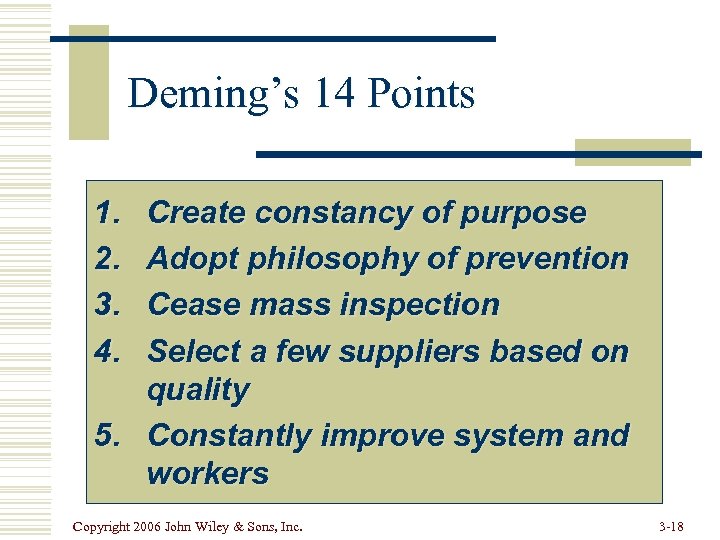 Deming's 14 Points

1. Create constancy of purpose
2. Adopt philosophy of prevention
3. Cease mass inspection
4. Select a few suppliers based on quality
5. Constantly improve system and workers

Copyright 2006 John Wiley & Sons, Inc.

3-18